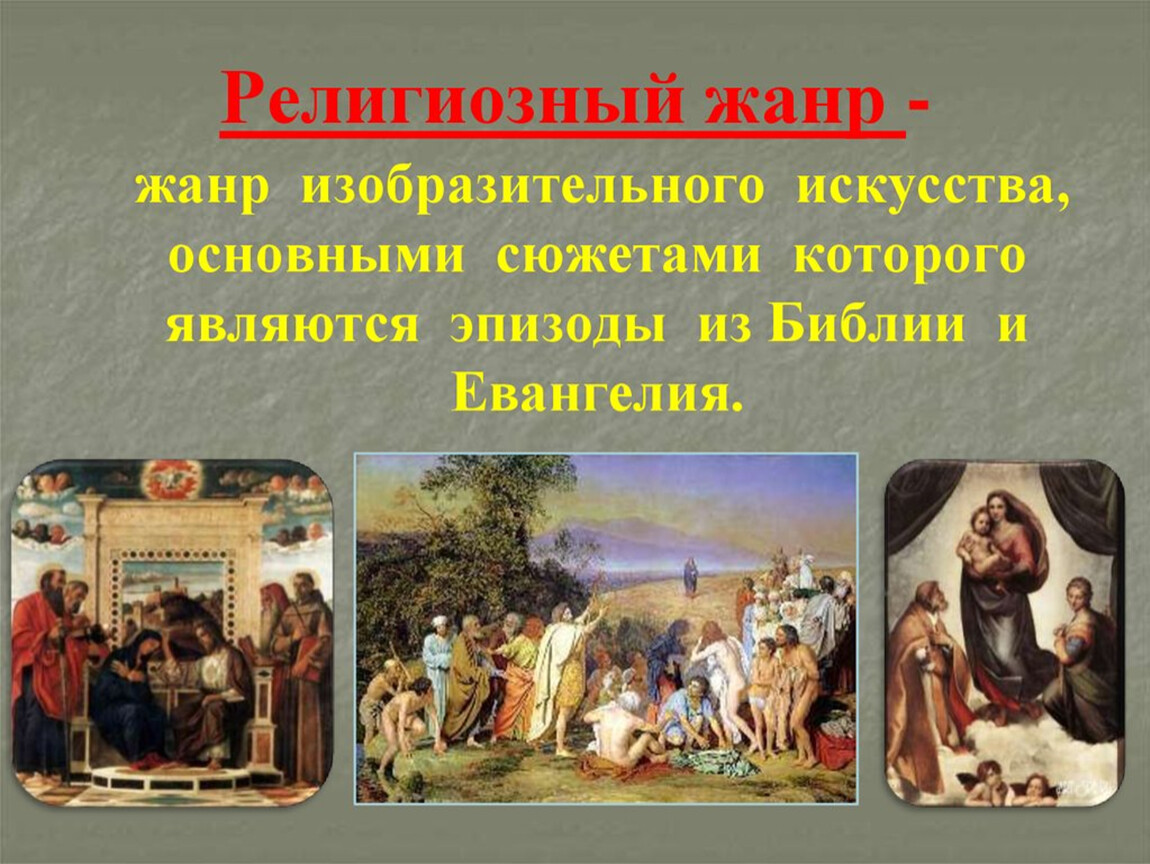 Религиозный жанр - жанр изобразительного искусства, основными сюжетами которого являются эпизоды из Библии и Евангелия.